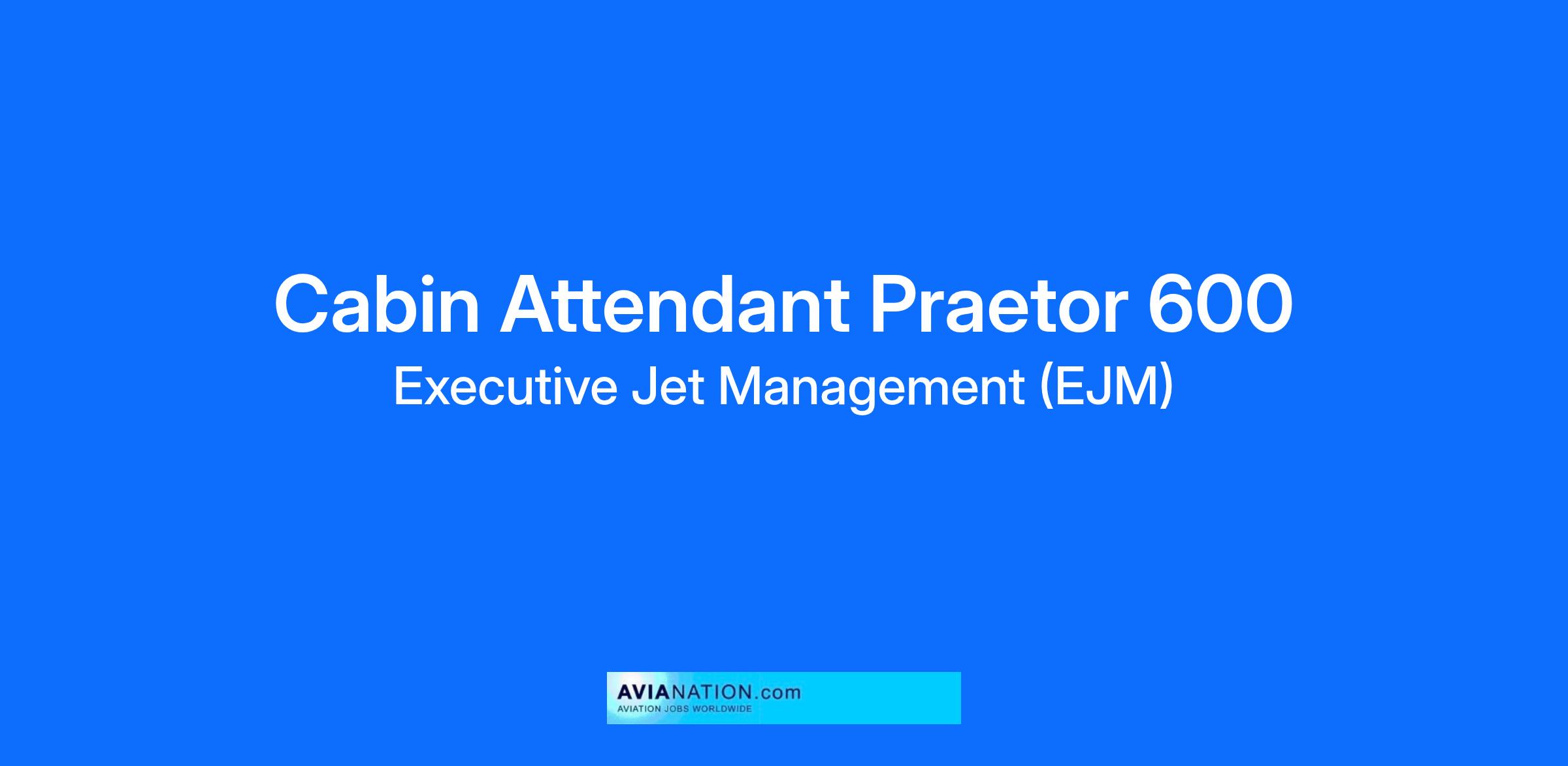 Cabin Attendant Praetor 600

Executive Jet Management (EJM)

AVIANATION.com
AVIATION JOBS WORLDWIDE